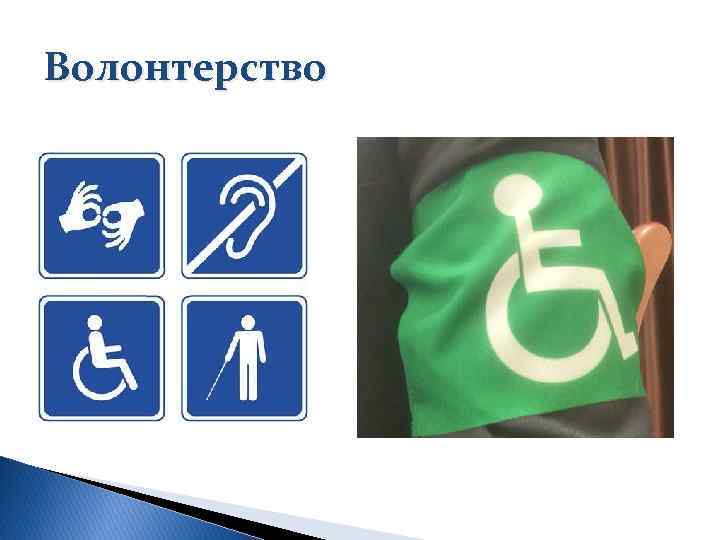 Волонтерство